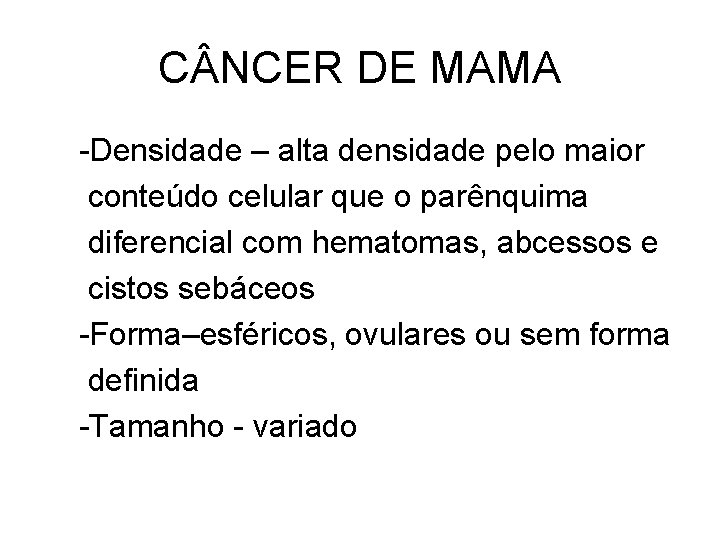 CÂNCER DE MAMA

-Densidade – alta densidade pelo maior conteúdo celular que o parênquima diferencial com hematomas, abcessos e cistos sebáceos

-Forma–esféricos, ovulares ou sem forma definida

-Tamanho - variado